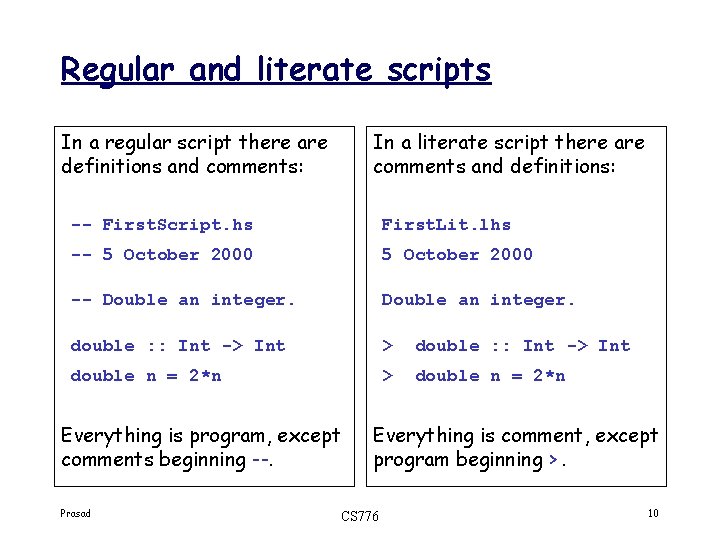 Regular and literate scripts

In a regular script there are definitions and comments:

-- FirstScript.hs

-- 5 October 2000

-- Double an integer.

double :: Int -> Int

double n = 2*n

Everything is program, except comments beginning --.

In a literate script there are comments and definitions:

FirstLit.lhs

5 October 2000

Double an integer.

> double :: Int -> Int

> double n = 2*n

Everything is comment, except program beginning >.

Prasad

CS776

10